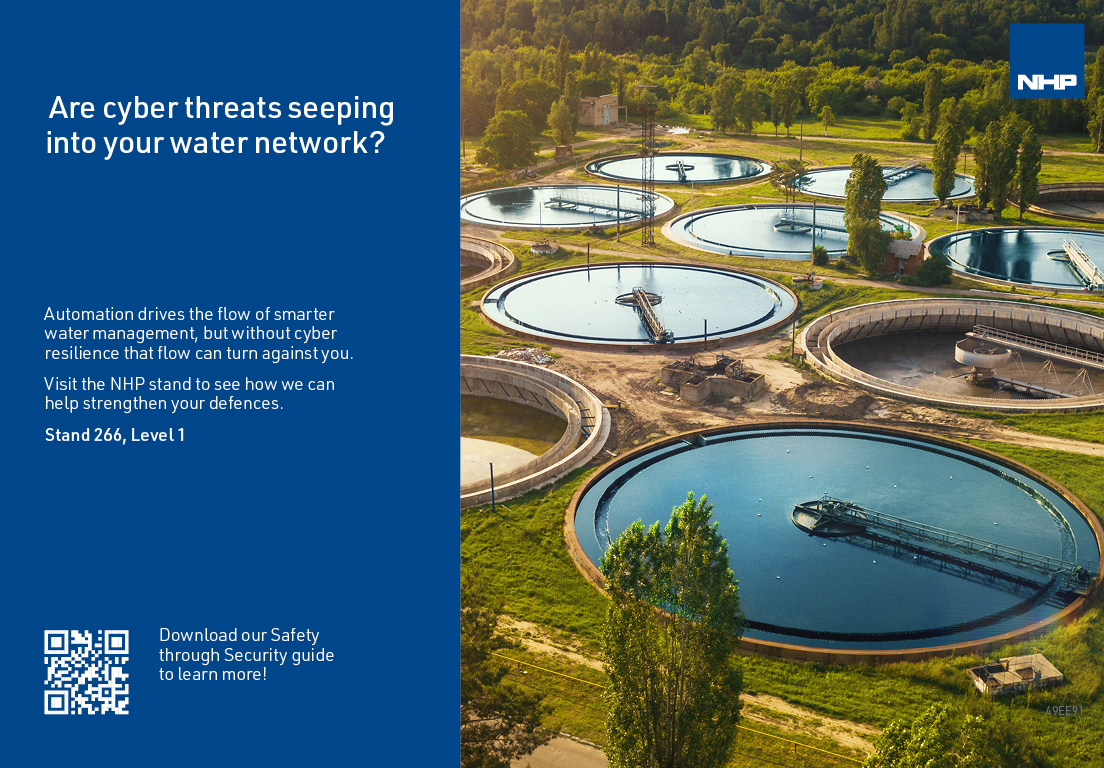 Are cyber threats seeping into your water network?

Automation drives the flow of smarter water management, but without cyber resilience that flow can turn against you.

Visit the NHP stand to see how we can help strengthen your defences.

Stand 266, Level 1

Download our Safety through Security guide to learn more!

NHP

49EE91